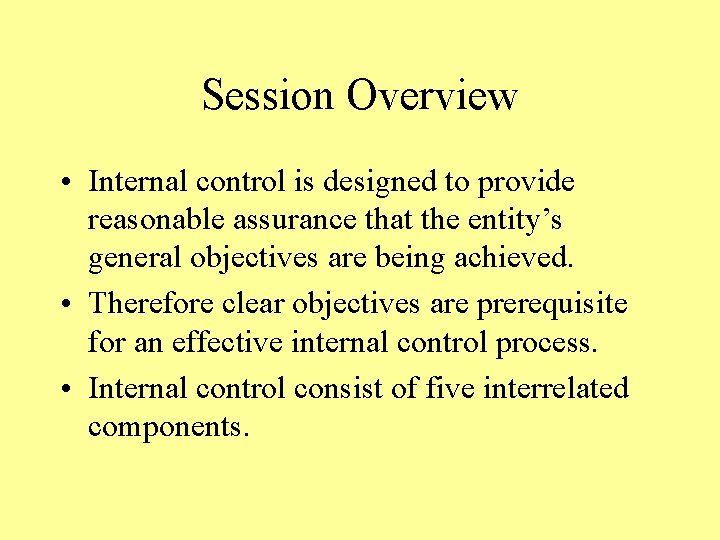 Session Overview

• Internal control is designed to provide reasonable assurance that the entity’s general objectives are being achieved.

• Therefore clear objectives are prerequisite for an effective internal control process.

• Internal control consist of five interrelated components.